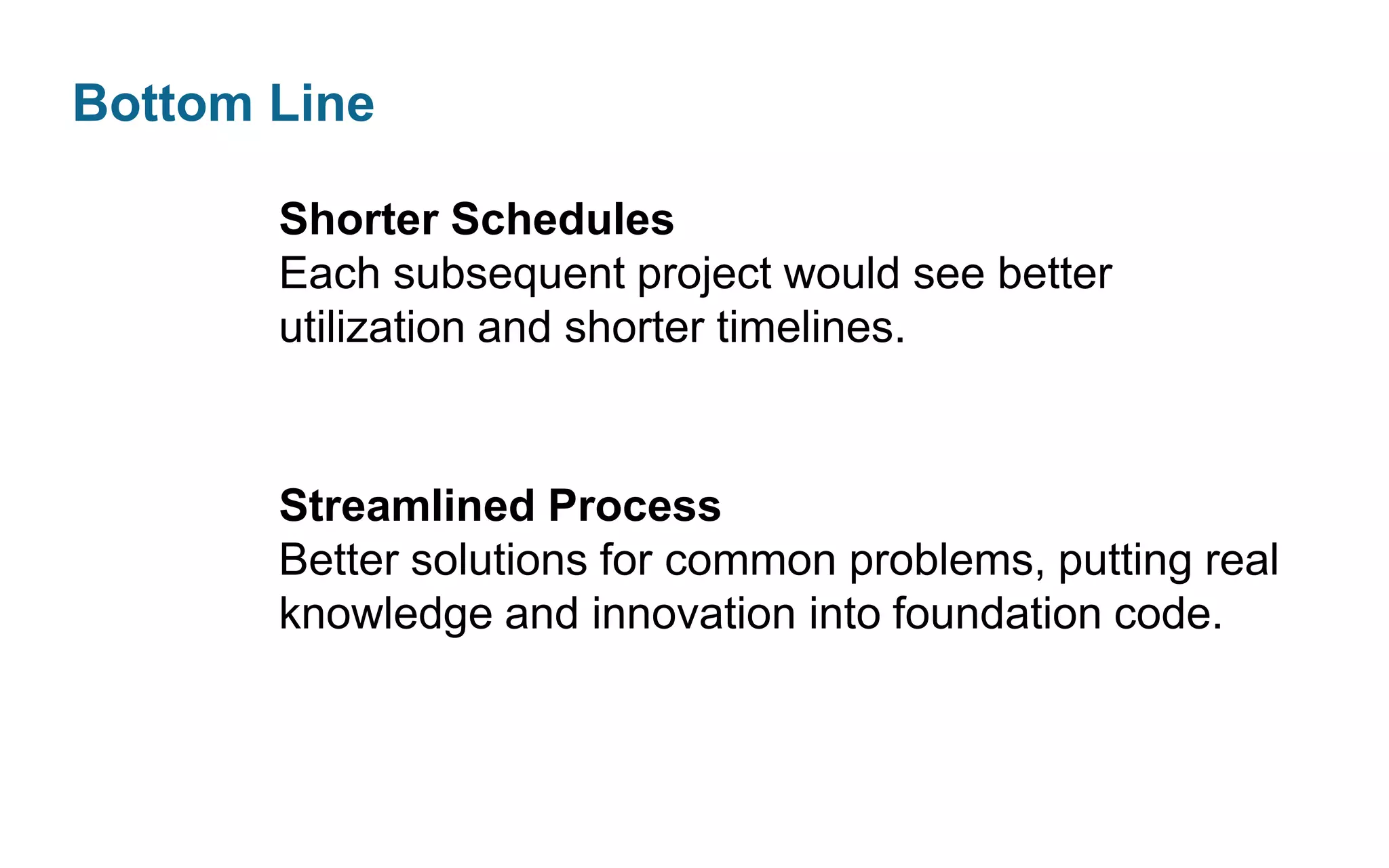 Bottom Line

Shorter Schedules
Each subsequent project would see better utilization and shorter timelines.

Streamlined Process
Better solutions for common problems, putting real knowledge and innovation into foundation code.